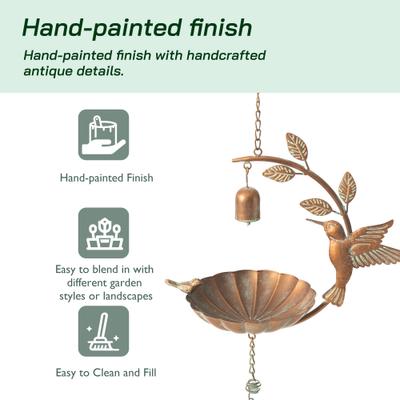 Hand-painted finish

Hand-painted finish with handcrafted antique details.

Hand-painted Finish

Easy to blend in with different garden styles or landscapes

Easy to Clean and Fill